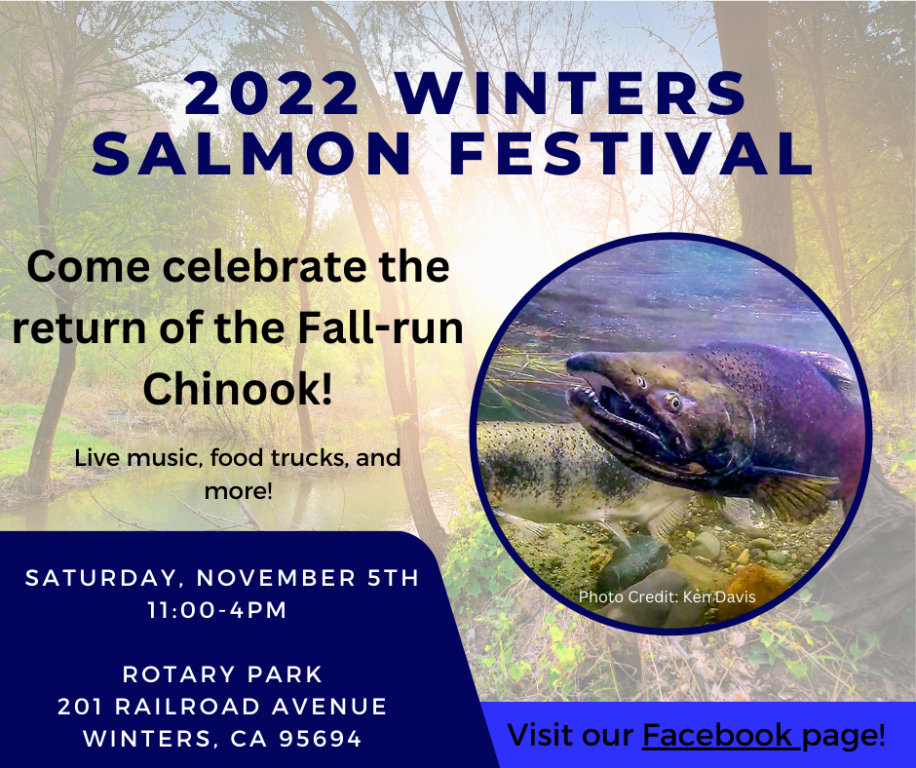 2022 WINTERS SALMON FESTIVAL

Come celebrate the return of the Fall-run Chinook!

Live music, food trucks, and more!

Photo Credit: Ken Davis

SATURDAY, NOVEMBER 5TH
11:00-4PM

ROTARY PARK
201 RAILROAD AVENUE
WINTERS, CA 95694

Visit our Facebook page!